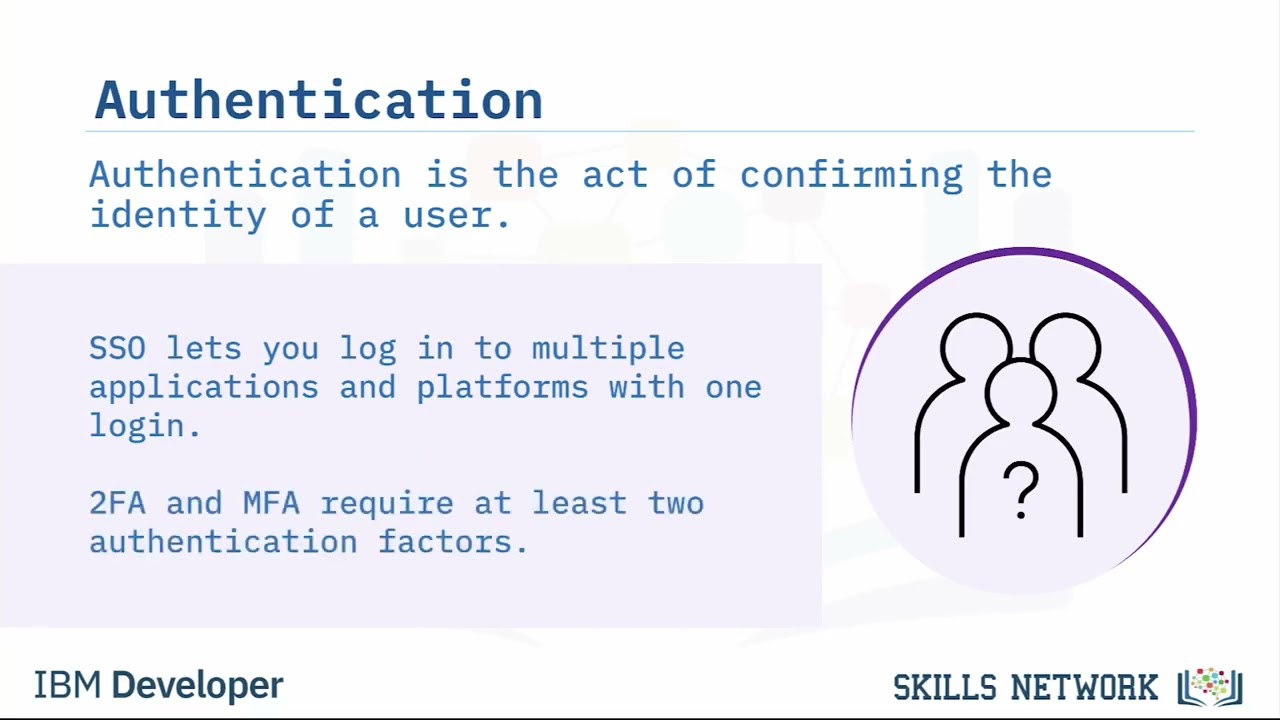 Authentication

Authentication is the act of confirming the identity of a user.

SSO lets you log in to multiple applications and platforms with one login.

2FA and MFA require at least two authentication factors.

?

IBM Developer

SKILLS NETWORK